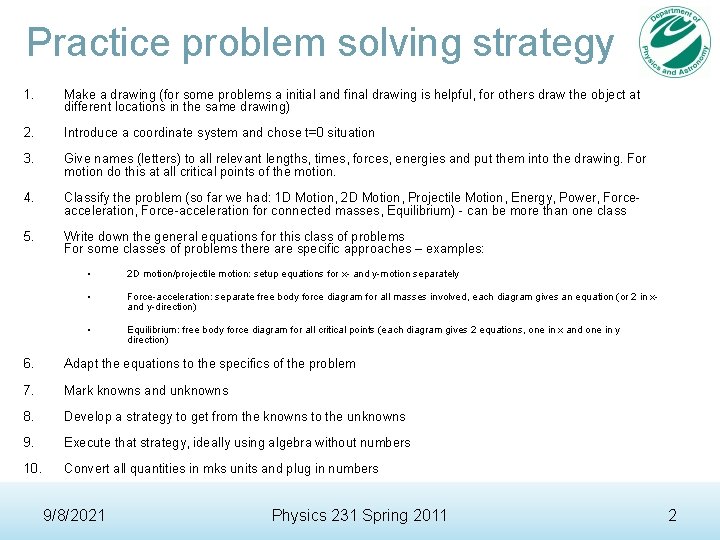 Practice problem solving strategy

Department of Physics and Astronomy

1. Make a drawing (for some problems a initial and final drawing is helpful, for others draw the object at different locations in the same drawing)

2. Introduce a coordinate system and chose t=0 situation

3. Give names (letters) to all relevant lengths, times, forces, energies and put them into the drawing. For motion do this at all critical points of the motion.

4. Classify the problem (so far we had: 1D Motion, 2D Motion, Projectile Motion, Energy, Power, Force-acceleration, Force-acceleration for connected masses, Equilibrium) - can be more than one class

5. Write down the general equations for this class of problems
For some classes of problems there are specific approaches – examples:

• 2D motion/projectile motion: setup equations for x- and y-motion separately

• Force-acceleration: separate free body force diagram for all masses involved, each diagram gives an equation (or 2 in x- and y-direction)

• Equilibrium: free body force diagram for all critical points (each diagram gives 2 equations, one in x and one in y direction)

6. Adapt the equations to the specifics of the problem

7. Mark knowns and unknowns

8. Develop a strategy to get from the knowns to the unknowns

9. Execute that strategy, ideally using algebra without numbers

10. Convert all quantities in mks units and plug in numbers

9/8/2021 Physics 231 Spring 2011 2